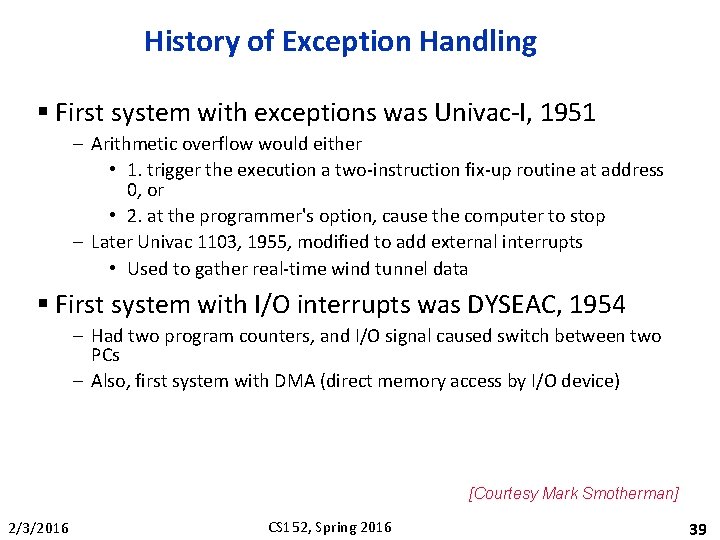 History of Exception Handling

▪ First system with exceptions was Univac-I, 1951

– Arithmetic overflow would either

• 1. trigger the execution a two-instruction fix-up routine at address 0, or

• 2. at the programmer's option, cause the computer to stop

– Later Univac 1103, 1955, modified to add external interrupts

• Used to gather real-time wind tunnel data

▪ First system with I/O interrupts was DYSEAC, 1954

– Had two program counters, and I/O signal caused switch between two PCs

– Also, first system with DMA (direct memory access by I/O device)

[Courtesy Mark Smotherman]

2/3/2016

CS152, Spring 2016

39